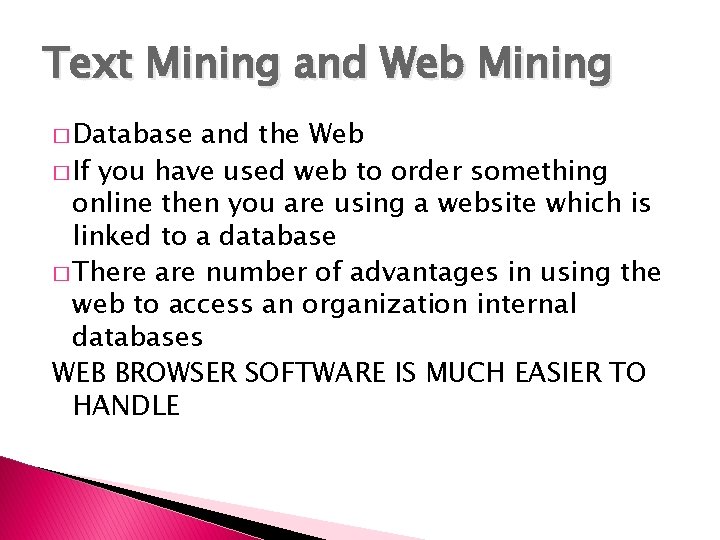 Text Mining and Web Mining

□ Database and the Web

□ If you have used web to order something online then you are using a website which is linked to a database

□ There are number of advantages in using the web to access an organization internal databases

WEB BROWSER SOFTWARE IS MUCH EASIER TO HANDLE